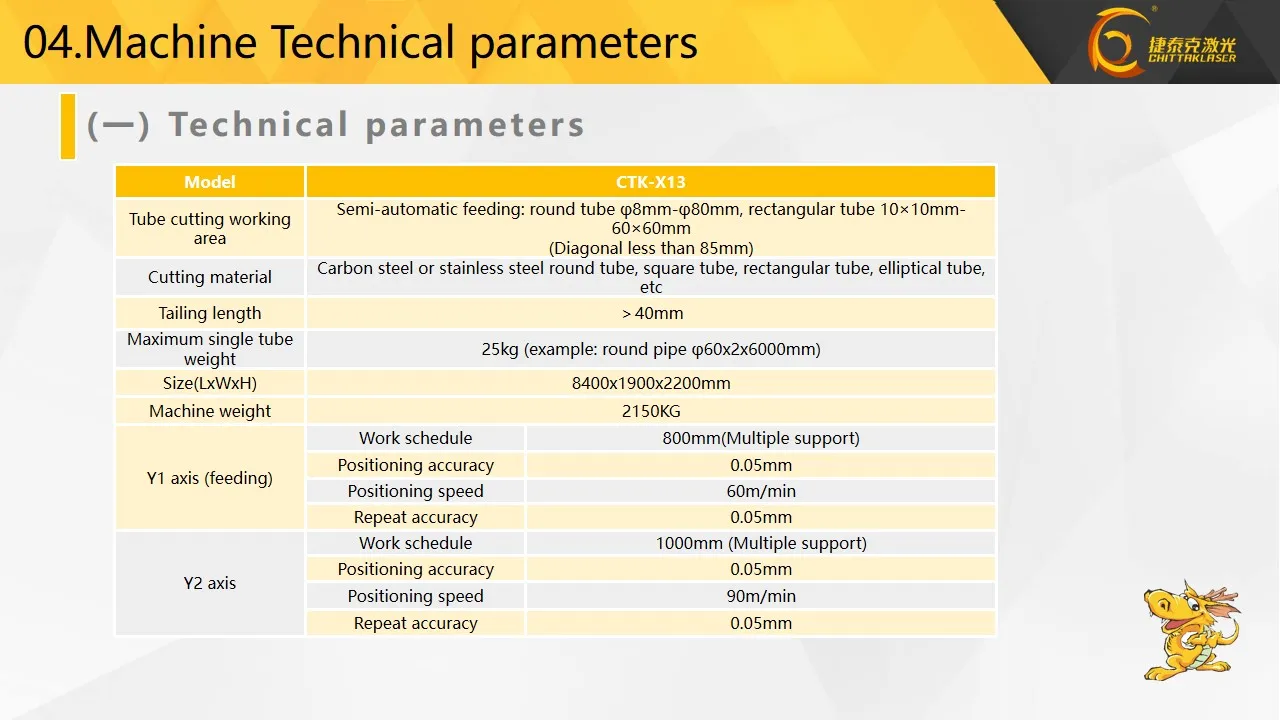 04.Machine Technical parameters

捷泰克激光
CHITTAKLASER

(一) Technical parameters

| Model | CTK-X13 | |
|---|---|---|
| Tube cutting working area | Semi-automatic feeding: round tube φ8mm-φ80mm, rectangular tube 10×10mm-60×60mm (Diagonal less than 85mm) | |
| Cutting material | Carbon steel or stainless steel round tube, square tube, rectangular tube, elliptical tube, etc | |
| Tailing length | ＞40mm | |
| Maximum single tube weight | 25kg (example: round pipe φ60x2x6000mm) | |
| Size(LxWxH) | 8400x1900x2200mm | |
| Machine weight | 2150KG | |
| Y1 axis (feeding) | Work schedule | 800mm(Multiple support) |
| | Positioning accuracy | 0.05mm |
| | Positioning speed | 60m/min |
| | Repeat accuracy | 0.05mm |
| Y2 axis | Work schedule | 1000mm (Multiple support) |
| | Positioning accuracy | 0.05mm |
| | Positioning speed | 90m/min |
| | Repeat accuracy | 0.05mm |